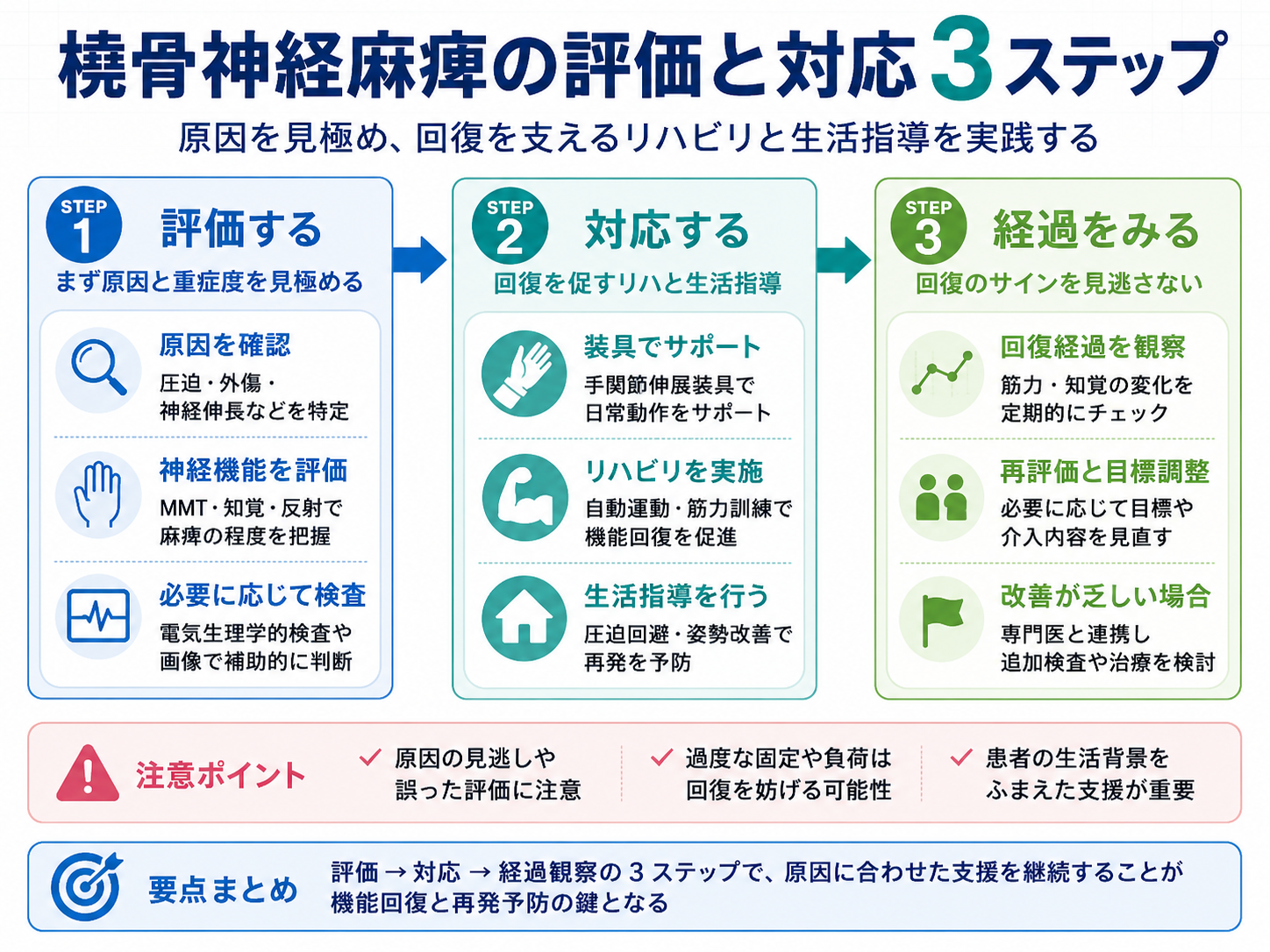 橈骨神経麻痺の評価と対応 3 ステップ

原因を見極め、回復を支えるリハビリと生活指導を実践する

STEP 1 評価する

まず原因と重症度を見極める

原因を確認

圧迫・外傷・神経伸長などを特定

神経機能を評価

MMT・知覚・反射で麻痺の程度を把握

必要に応じて検査

電気生理学的検査や画像で補助的に判断

STEP 2 対応する

回復を促すリハと生活指導

装具でサポート

手関節伸展装具で日常動作をサポート

リハビリを実施

自動運動・筋力訓練で機能回復を促進

生活指導を行う

圧迫回避・姿勢改善で再発を予防

STEP 3 経過をみる

回復のサインを見逃さない

回復経過を観察

筋力・知覚の変化を定期的にチェック

再評価と目標調整

必要に応じて目標や介入内容を見直す

改善が乏しい場合

専門医と連携し追加検査や治療を検討

注意ポイント

原因の見逃しや誤った評価に注意

過度な固定や負荷は回復を妨げる可能性

患者の生活背景をふまえた支援が重要

要点まとめ

評価 → 対応 → 経過観察の 3 ステップで、原因に合わせた支援を継続することが機能回復と再発予防の鍵となる